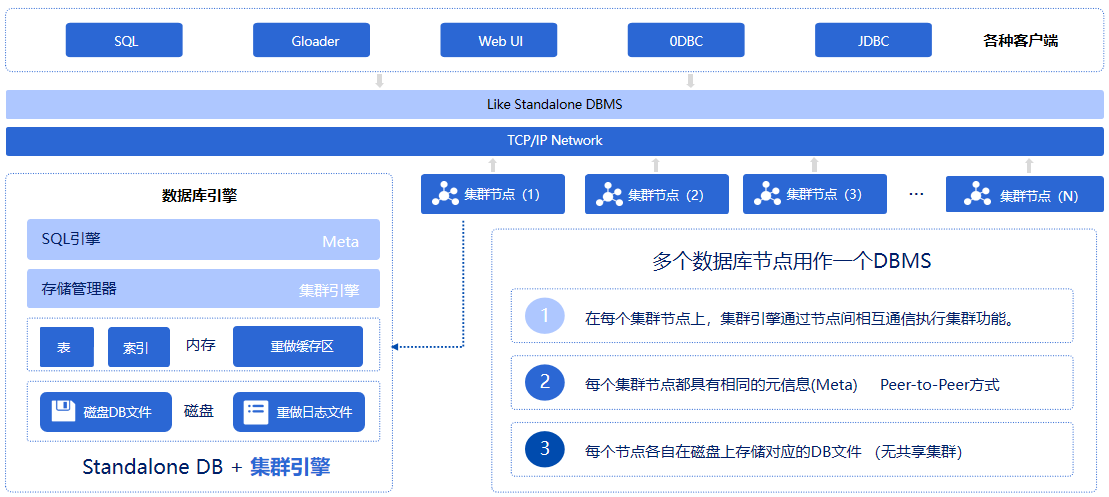 SQL
Gloader
Web UI
0DBC
JDBC
各种客户端

Like Standalone DBMS

TCP/IP Network

数据库引擎

SQL引擎
Meta

存储管理器
集群引擎

表
索引
内存
重做缓存区

磁盘DB文件
磁盘
重做日志文件

Standalone DB + 集群引擎

集群节点 (1)
集群节点 (2)
集群节点 (3)
...
集群节点 (N)

多个数据库节点用作一个DBMS

1 在每个集群节点上，集群引擎通过节点间相互通信执行集群功能。

2 每个集群节点都具有相同的元信息(Meta) Peer-to-Peer方式

3 每个节点各自在磁盘上存储对应的DB文件 (无共享集群)